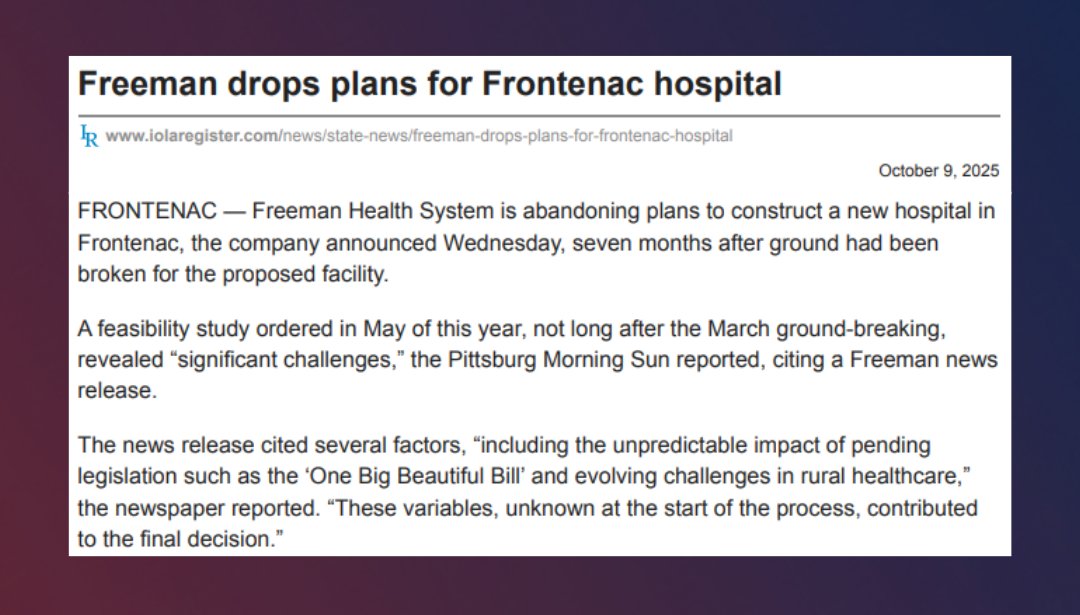 Freeman drops plans for Frontenac hospital

IR www.iolaregister.com/news/state-news/freeman-drops-plans-for-frontenac-hospital

October 9, 2025

FRONTENAC — Freeman Health System is abandoning plans to construct a new hospital in Frontenac, the company announced Wednesday, seven months after ground had been broken for the proposed facility.

A feasibility study ordered in May of this year, not long after the March ground-breaking, revealed “significant challenges,” the Pittsburg Morning Sun reported, citing a Freeman news release.

The news release cited several factors, “including the unpredictable impact of pending legislation such as the ‘One Big Beautiful Bill’ and evolving challenges in rural healthcare,” the newspaper reported. “These variables, unknown at the start of the process, contributed to the final decision.”